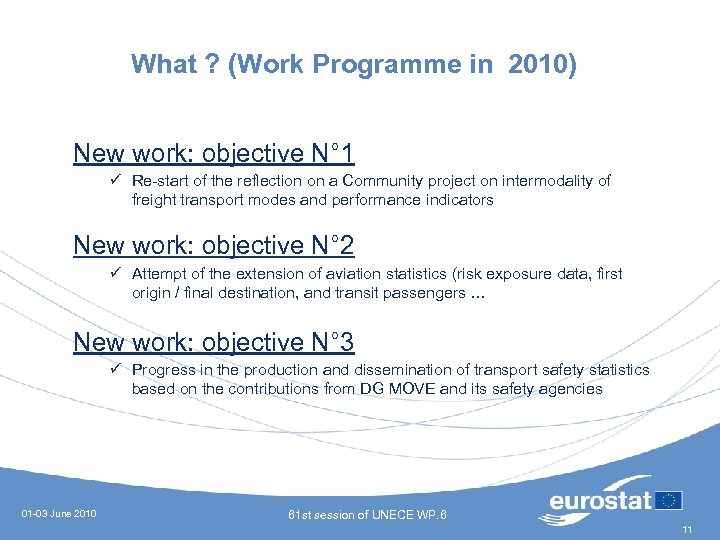 What ? (Work Programme in 2010)

New work: objective N°1

✓ Re-start of the reflection on a Community project on intermodality of freight transport modes and performance indicators

New work: objective N°2

✓ Attempt of the extension of aviation statistics (risk exposure data, first origin / final destination, and transit passengers ...

New work: objective N°3

✓ Progress in the production and dissemination of transport safety statistics based on the contributions from DG MOVE and its safety agencies

01-03 June 2010

61st session of UNECE WP.6

eurostat

11